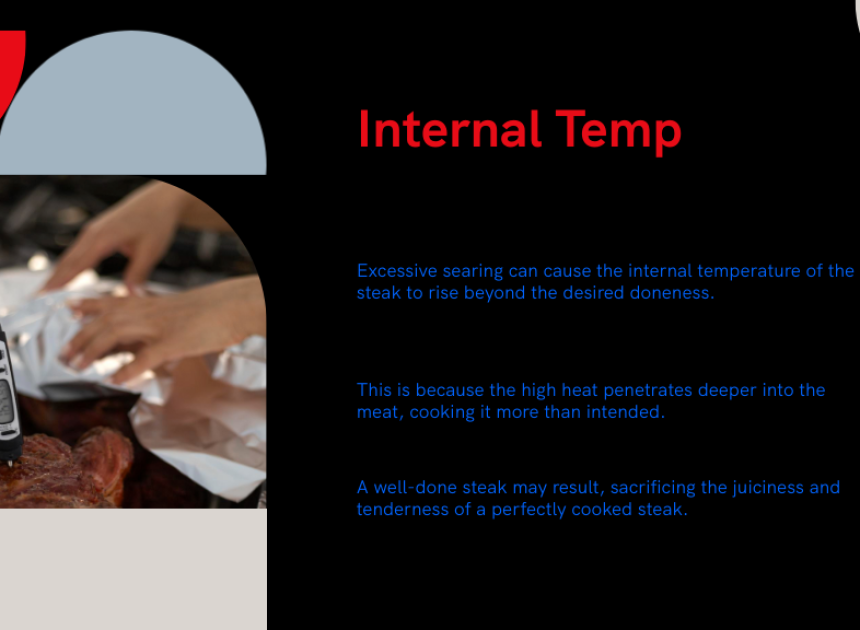 Internal Temp

Excessive searing can cause the internal temperature of the steak to rise beyond the desired doneness.

This is because the high heat penetrates deeper into the meat, cooking it more than intended.

A well-done steak may result, sacrificing the juiciness and tenderness of a perfectly cooked steak.